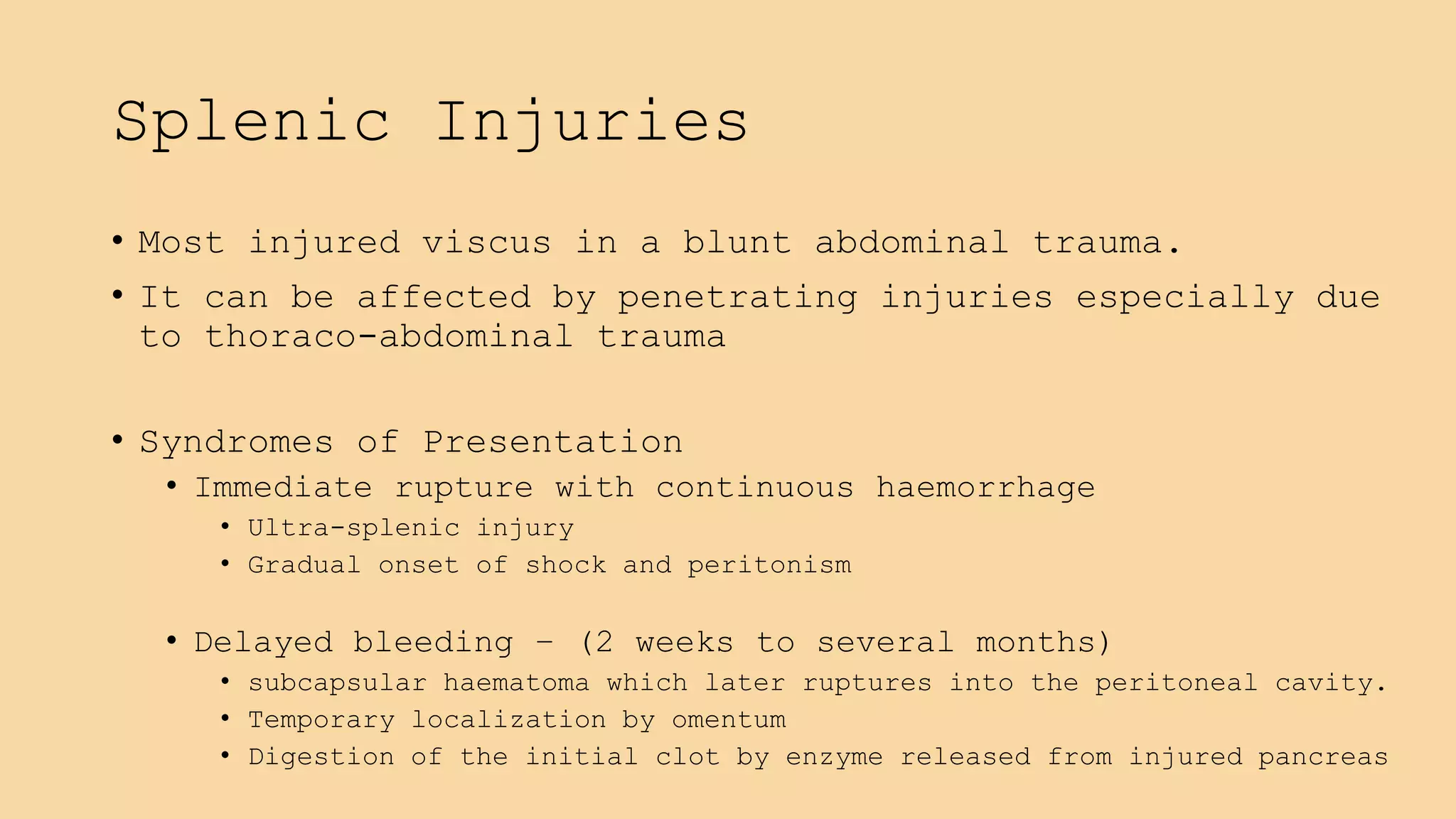 Splenic Injuries

• Most injured viscus in a blunt abdominal trauma.
• It can be affected by penetrating injuries especially due to thoraco-abdominal trauma

• Syndromes of Presentation
  • Immediate rupture with continuous haemorrhage
    • Ultra-splenic injury
    • Gradual onset of shock and peritonism

  • Delayed bleeding – (2 weeks to several months)
    • subcapsular haematoma which later ruptures into the peritoneal cavity.
    • Temporary localization by omentum
    • Digestion of the initial clot by enzyme released from injured pancreas